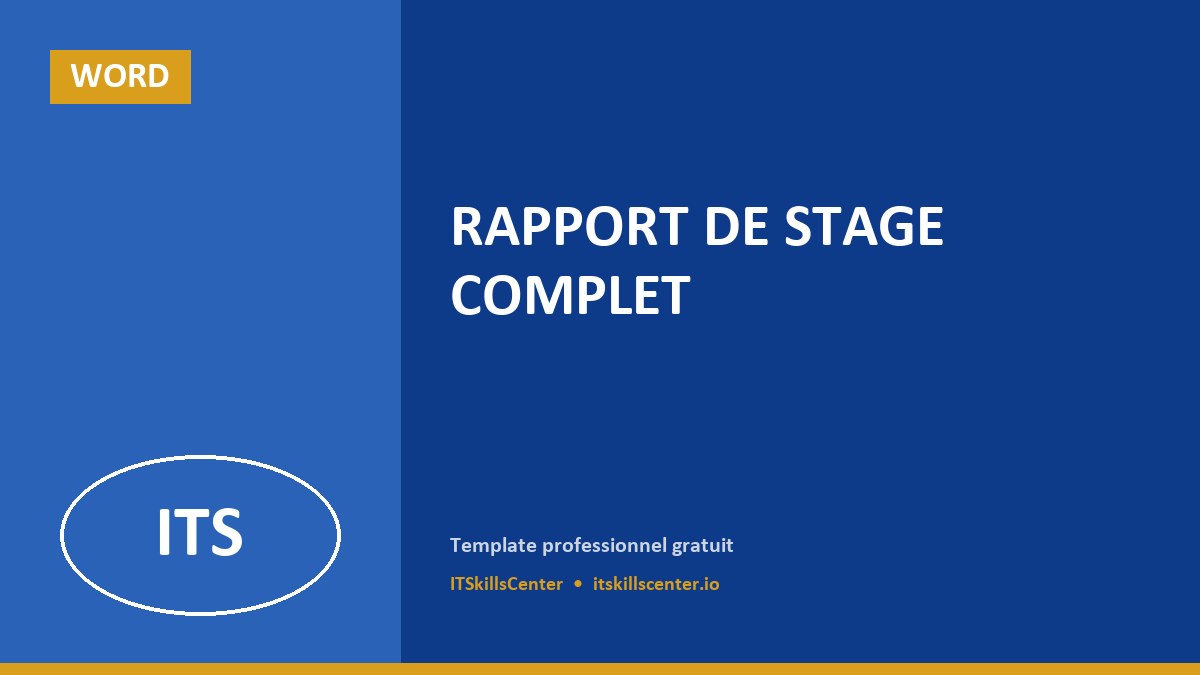 WORD

ITS

RAPPORT DE STAGE COMPLET

Template professionnel gratuit

ITSkillsCenter • itskillscenter.io